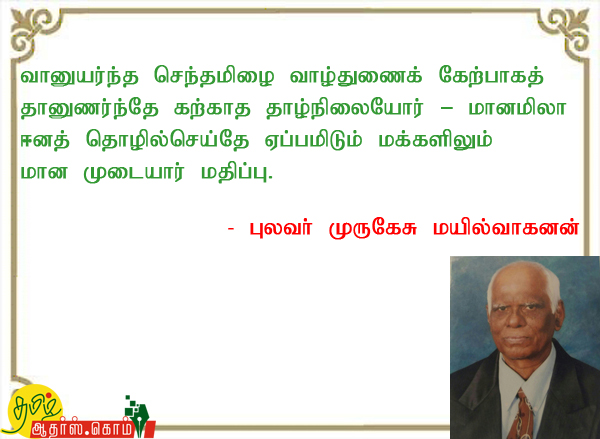 வானுயர்ந்த செந்தமிழை வாழ்துணைக் கேற்பாகத்
தானுணர்ந்தே கற்காத தாழ்நிலையோர் – மானமிலா
ஈனத் தொழில்செய்தே ஏப்பமிடும் மக்களிலும்
மான முடையார் மதிப்பு.

- புலவர் முருகேசு மயில்வாகனன்

தமிழ்
ஆதர்ஸ்.கொம்